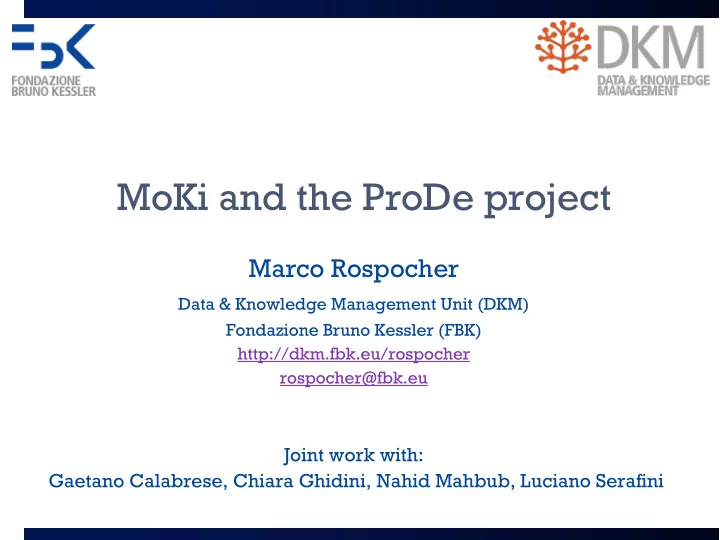 FBK
FONDAZIONE
BRUNO KESSLER

DKM
DATA & KNOWLEDGE
MANAGEMENT

MoKi and the ProDe project

Marco Rospocher

Data & Knowledge Management Unit (DKM)
Fondazione Bruno Kessler (FBK)
http://dkm.fbk.eu/rospocher
rospocher@fbk.eu

Joint work with:
Gaetano Calabrese, Chiara Ghidini, Nahid Mahbub, Luciano Serafini